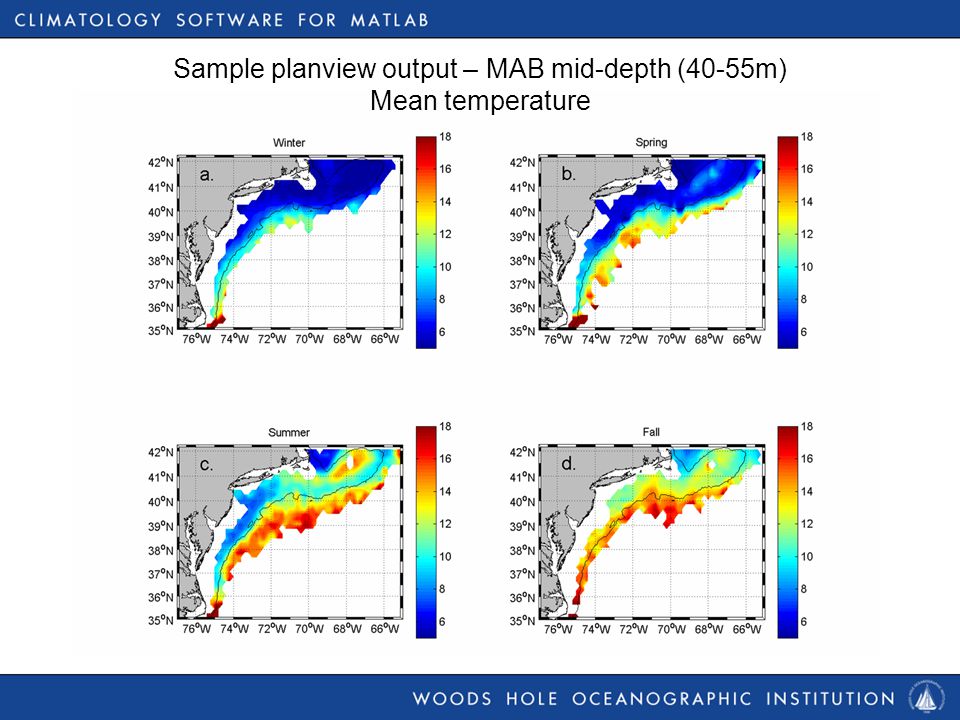 CLIMATOLOGY SOFTWARE FOR MATLAB

Sample planview output – MAB mid-depth (40-55m)
Mean temperature

Winter
a.
42°N
41°N
40°N
39°N
38°N
37°N
36°N
35°N
76°W 74°W 72°W 70°W 68°W 66°W
18
16
14
12
10
8
6

Spring
b.
42°N
41°N
40°N
39°N
38°N
37°N
36°N
35°N
76°W 74°W 72°W 70°W 68°W 66°W
18
16
14
12
10
8
6

Summer
c.
42°N
41°N
40°N
39°N
38°N
37°N
36°N
35°N
76°W 74°W 72°W 70°W 68°W 66°W
18
16
14
12
10
8
6

Fall
d.
42°N
41°N
40°N
39°N
38°N
37°N
36°N
35°N
76°W 74°W 72°W 70°W 68°W 66°W
18
16
14
12
10
8
6

WOODS HOLE OCEANOGRAPHIC INSTITUTION